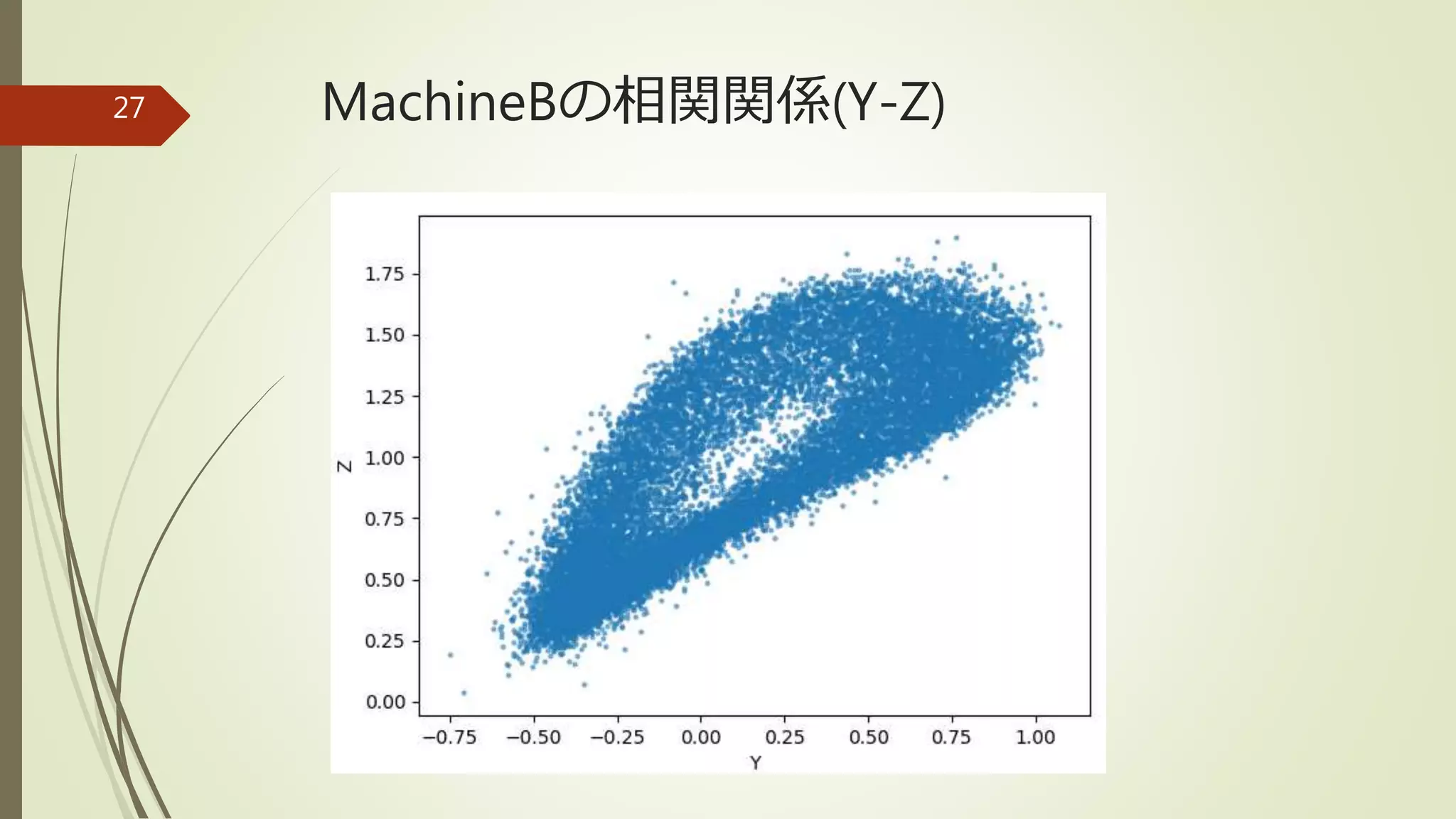 27

MachineBの相関関係(Y-Z)

1.75
1.50
1.25
1.00
0.75
0.50
0.25
0.00
Z

−0.75 −0.50 −0.25 0.00 0.25 0.50 0.75 1.00
Y